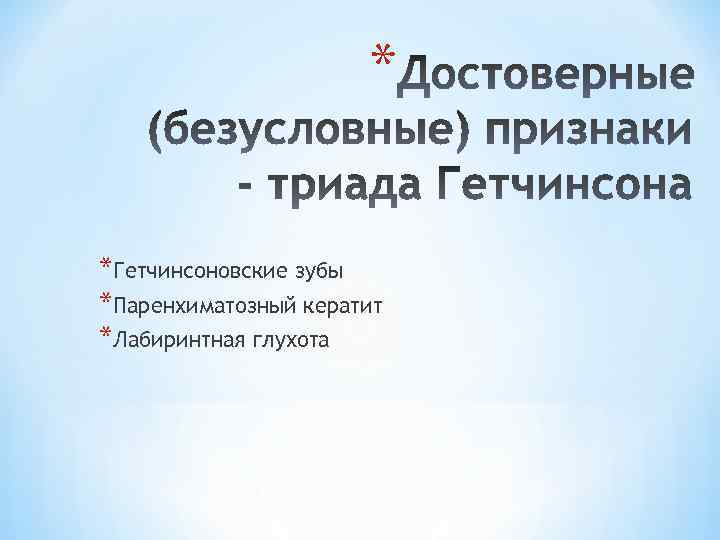 *Достоверные (безусловные) признаки - триада Гетчинсона

*Гетчинсоновские зубы
*Паренхиматозный кератит
*Лабиринтная глухота